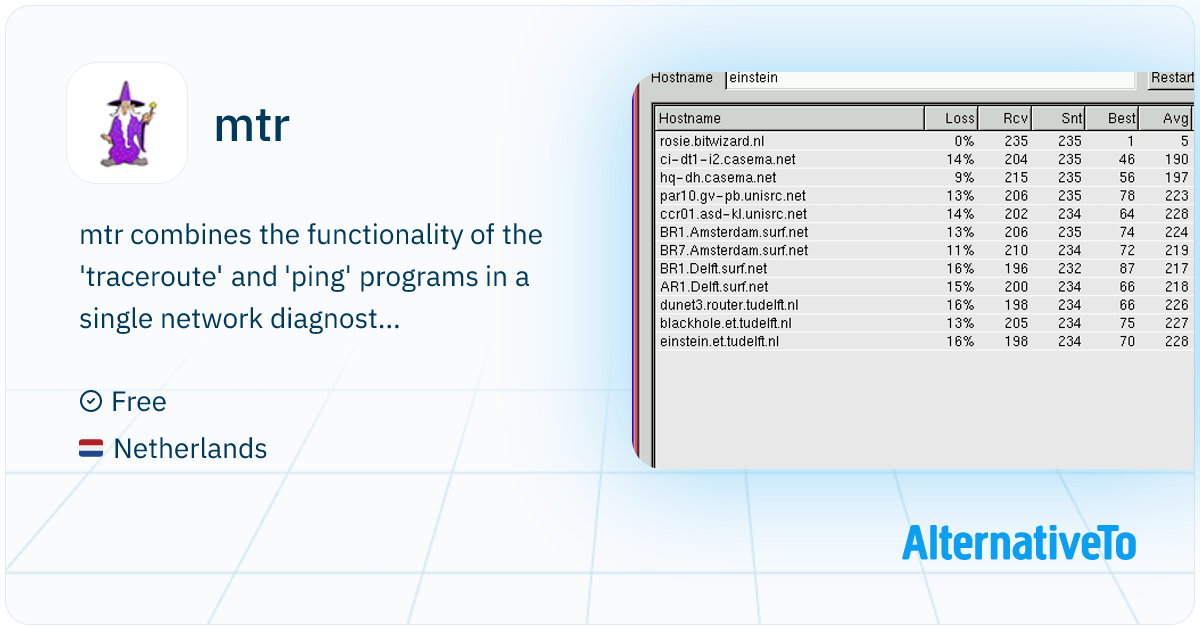 mtr

mtr combines the functionality of the 'traceroute' and 'ping' programs in a single network diagnost...

Free

Netherlands

Hostname einstein Restart

| Hostname | Loss | Rcv | Snt | Best | Avg |
|---|---|---|---|---|---|
| rosie.bitwizard.nl | 0% | 235 | 235 | 1 | 5 |
| ci-dt1-i2.casema.net | 14% | 204 | 235 | 46 | 190 |
| hq-dh.casema.net | 9% | 215 | 235 | 56 | 197 |
| par10.gv-pb.unisrc.net | 13% | 206 | 235 | 78 | 223 |
| ccr01.asd-kl.unisrc.net | 14% | 202 | 234 | 64 | 228 |
| BR1.Amsterdam.surf.net | 13% | 206 | 235 | 74 | 224 |
| BR7.Amsterdam.surf.net | 11% | 210 | 234 | 72 | 219 |
| BR1.Delft.surf.net | 16% | 196 | 232 | 87 | 217 |
| AR1.Delft.surf.net | 15% | 200 | 234 | 66 | 218 |
| dunet3.router.tudelft.nl | 16% | 198 | 234 | 66 | 226 |
| blackhole.et.tudelft.nl | 13% | 205 | 234 | 75 | 227 |
| einstein.et.tudelft.nl | 16% | 198 | 234 | 70 | 228 |

AlternativeTo